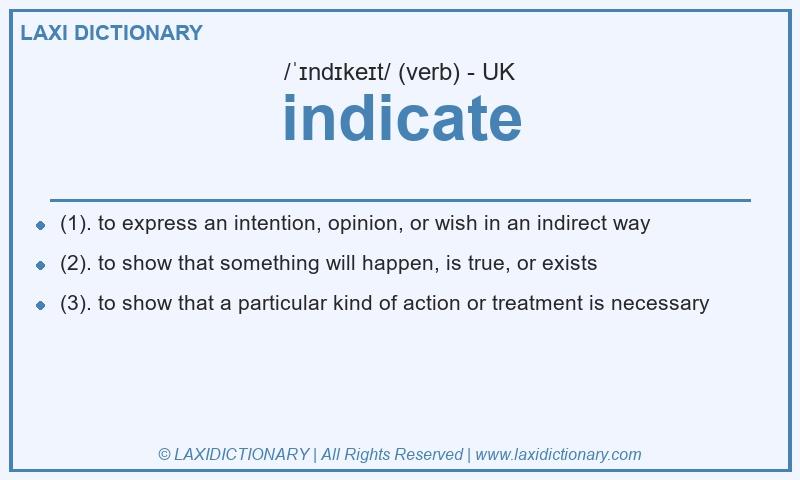 LAXI DICTIONARY

/ˈɪndɪkeɪt/ (verb) - UK

indicate

- (1). to express an intention, opinion, or wish in an indirect way
- (2). to show that something will happen, is true, or exists
- (3). to show that a particular kind of action or treatment is necessary

© LAXIDICTIONARY | All Rights Reserved | www.laxidictionary.com